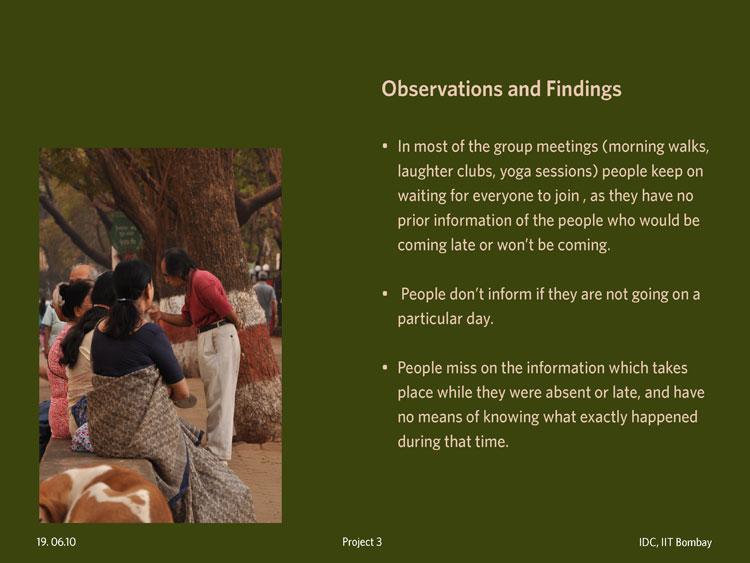 Observations and Findings

• In most of the group meetings (morning walks, laughter clubs, yoga sessions) people keep on waiting for everyone to join , as they have no prior information of the people who would be coming late or won't be coming.

• People don't inform if they are not going on a particular day.

• People miss on the information which takes place while they were absent or late, and have no means of knowing what exactly happened during that time.

19. 06.10

Project 3

IDC, IIT Bombay